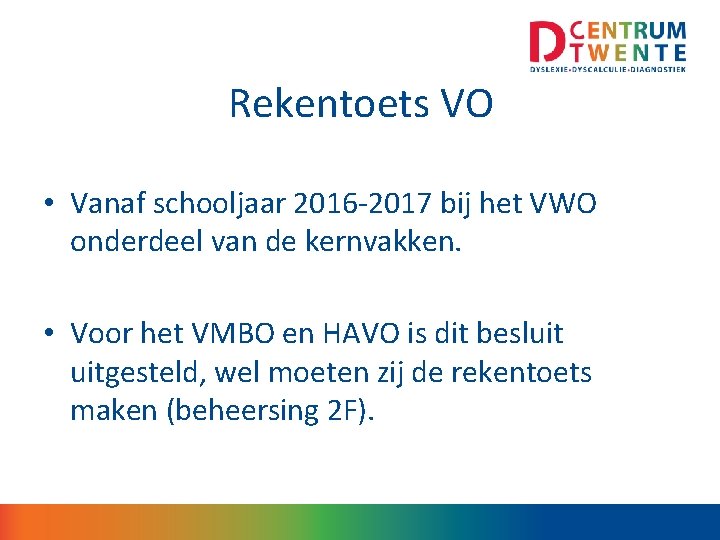 D CENTRUM TWENTE
DYSLEXIE·DYSCALCULIE·DIAGNOSTIEK

Rekentoets VO

• Vanaf schooljaar 2016-2017 bij het VWO onderdeel van de kernvakken.

• Voor het VMBO en HAVO is dit besluit uitgesteld, wel moeten zij de rekentoets maken (beheersing 2F).